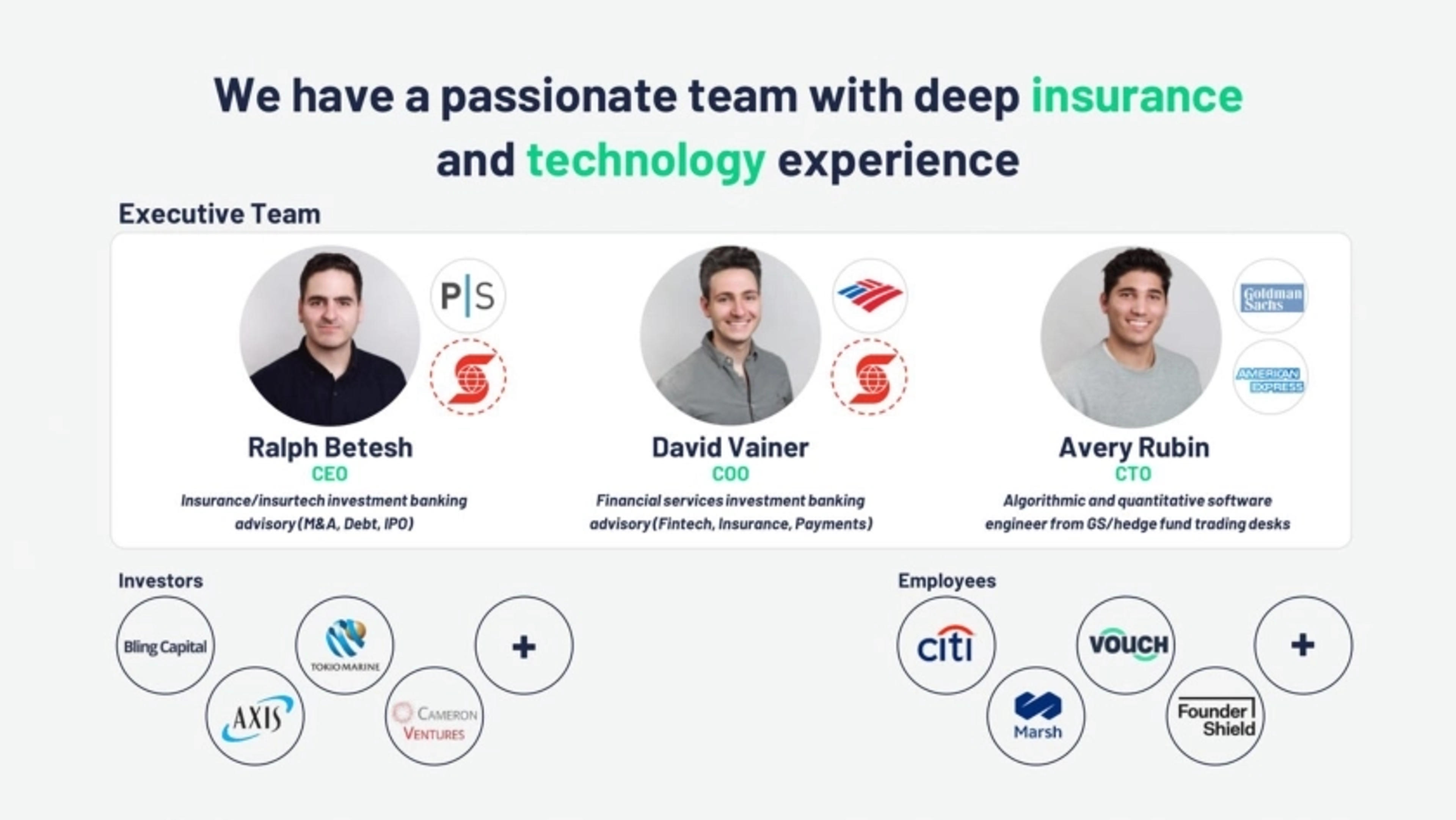 We have a passionate team with deep insurance and technology experience

Executive Team

P|S

Ralph Betesh
CEO
Insurance/insurtech investment banking advisory (M&A, Debt, IPO)

David Vainer
COO
Financial services investment banking advisory (Fintech, Insurance, Payments)

Goldman Sachs

AMERICAN EXPRESS

Avery Rubin
CTO
Algorithmic and quantitative software engineer from GS/hedge fund trading desks

Investors

Bling Capital

AXIS

TOKIO MARINE

CAMERON VENTURES

+

Employees

citi

Marsh

VOUCH

Founder Shield

+